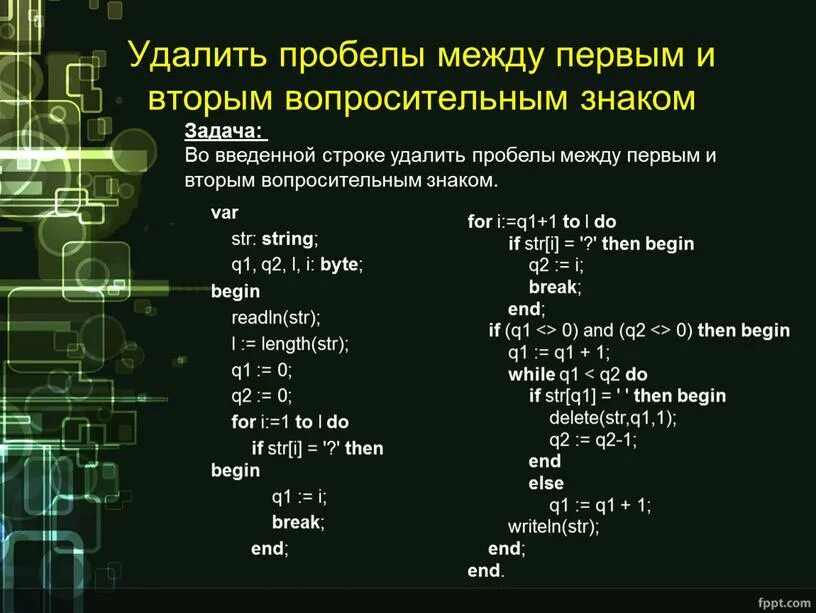 Удалить пробелы между первым и вторым вопросительным знаком

Задача:
Во введенной строке удалить пробелы между первым и вторым вопросительным знаком.

var
str: string;
q1, q2, l, i: byte;
begin
readln(str);
l := length(str);
q1 := 0;
q2 := 0;
for i:=1 to l do
if str[i] = '?' then
begin
q1 := i;
break;
end;

for i:=q1+1 to l do
if str[i] = '?' then begin
q2 := i;
break;
end;
if (q1 <> 0) and (q2 <> 0) then begin
q1 := q1 + 1;
while q1 < q2 do
if str[q1] = ' ' then begin
delete(str,q1,1);
q2 := q2-1;
end
else
q1 := q1 + 1;
writeln(str);
end;
end.

fppt.com